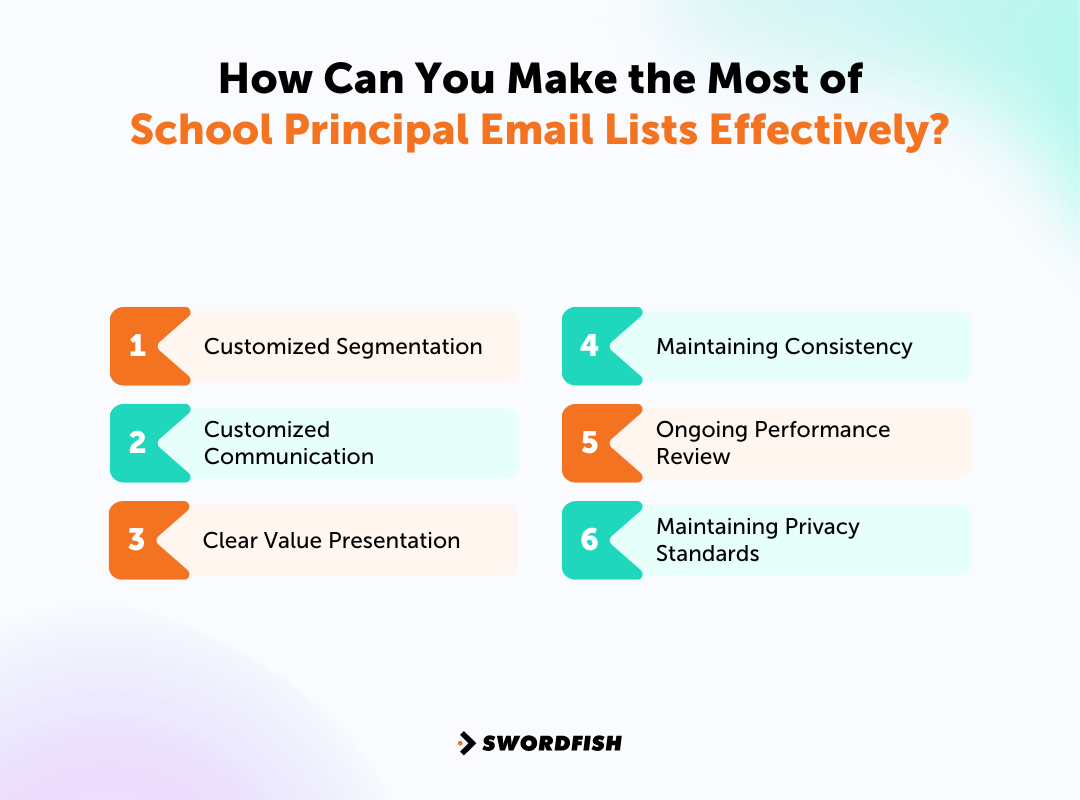 How Can You Make the Most of
School Principal Email Lists Effectively?

1 Customized Segmentation

2 Customized Communication

3 Clear Value Presentation

4 Maintaining Consistency

5 Ongoing Performance Review

6 Maintaining Privacy Standards

SWORDFISH